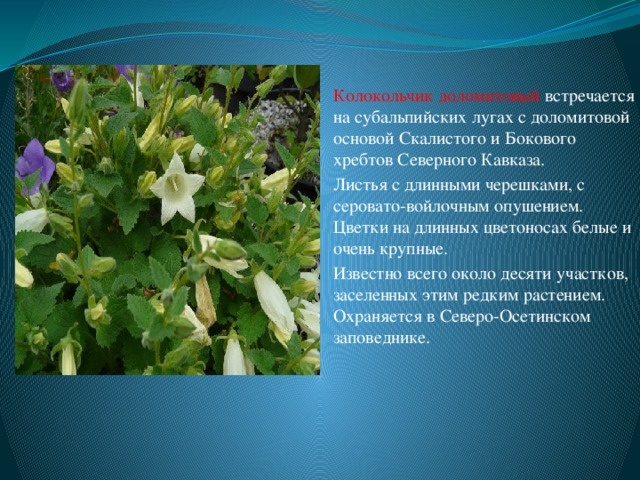 Колокольчик доломитовый встречается на субальпийских лугах с доломитовой основой Скалистого и Бокового хребтов Северного Кавказа.

Листья с длинными черешками, с серовато-войлочным опушением. Цветки на длинных цветоносах белые и очень крупные.

Известно всего около десяти участков, заселенных этим редким растением. Охраняется в Северо-Осетинском заповеднике.